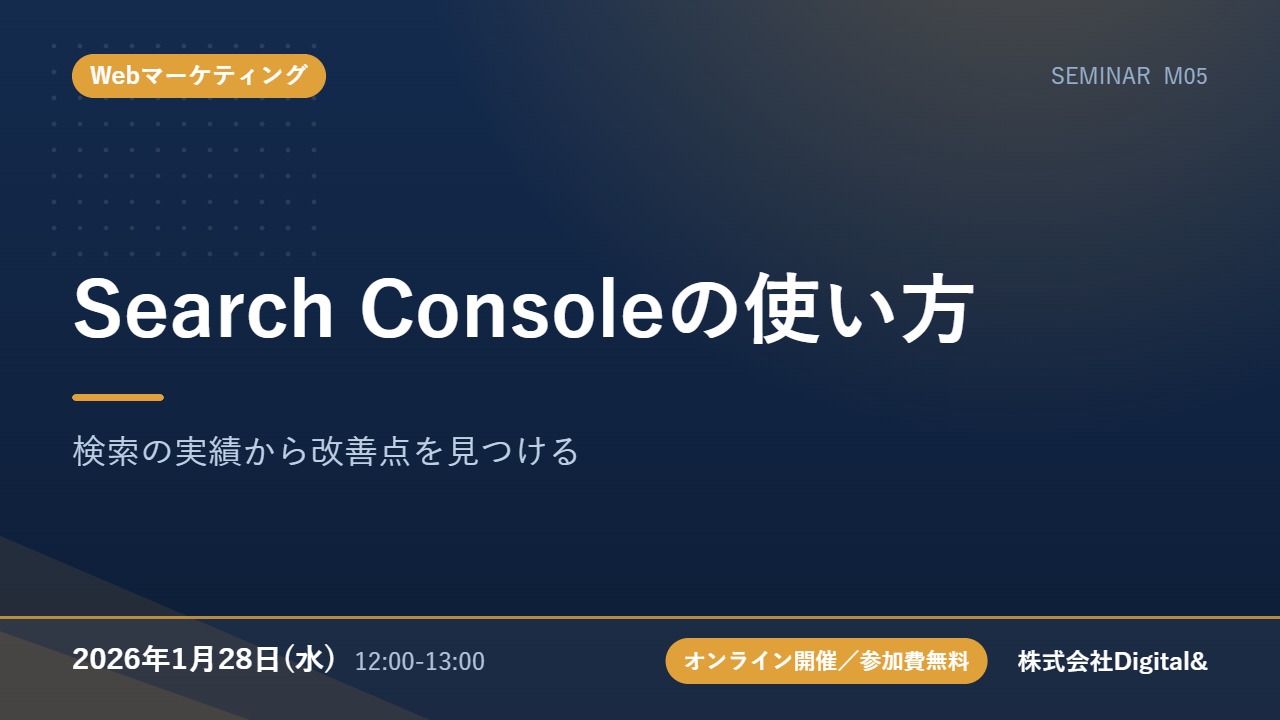 Webマーケティング

SEMINAR M05

Search Consoleの使い方

検索の実績から改善点を見つける

2026年1月28日(水) 12:00-13:00

オンライン開催／参加費無料

株式会社Digital&